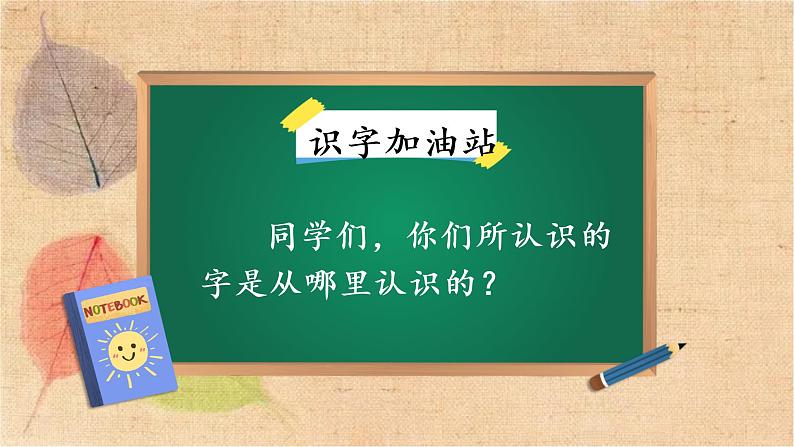 识字加油站

同学们，你们所认识的字是从哪里认识的？

NOTEBOOK